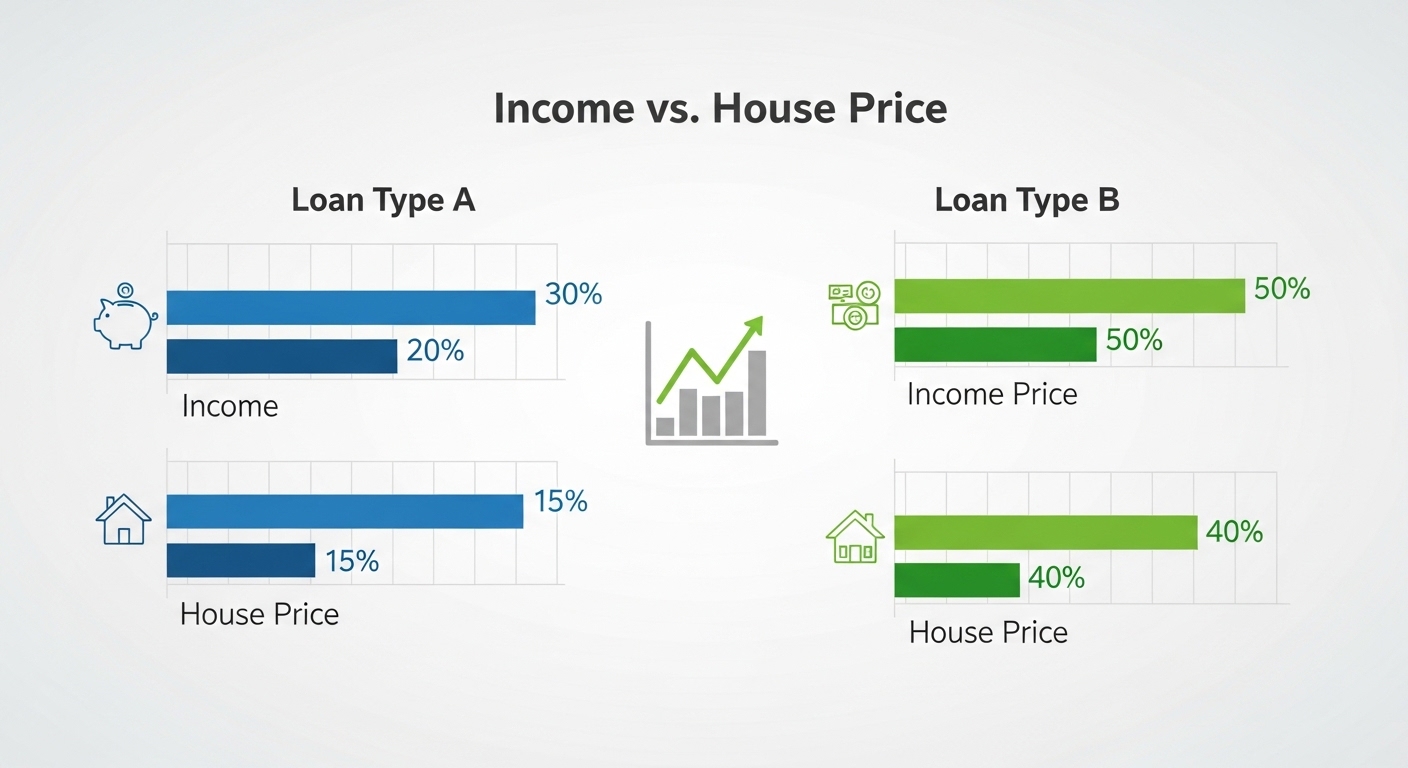 Income vs. House Price

Loan Type A

30%

20%

Income

15%

15%

House Price

Loan Type B

50%

50%

Income Price

40%

40%

House Price